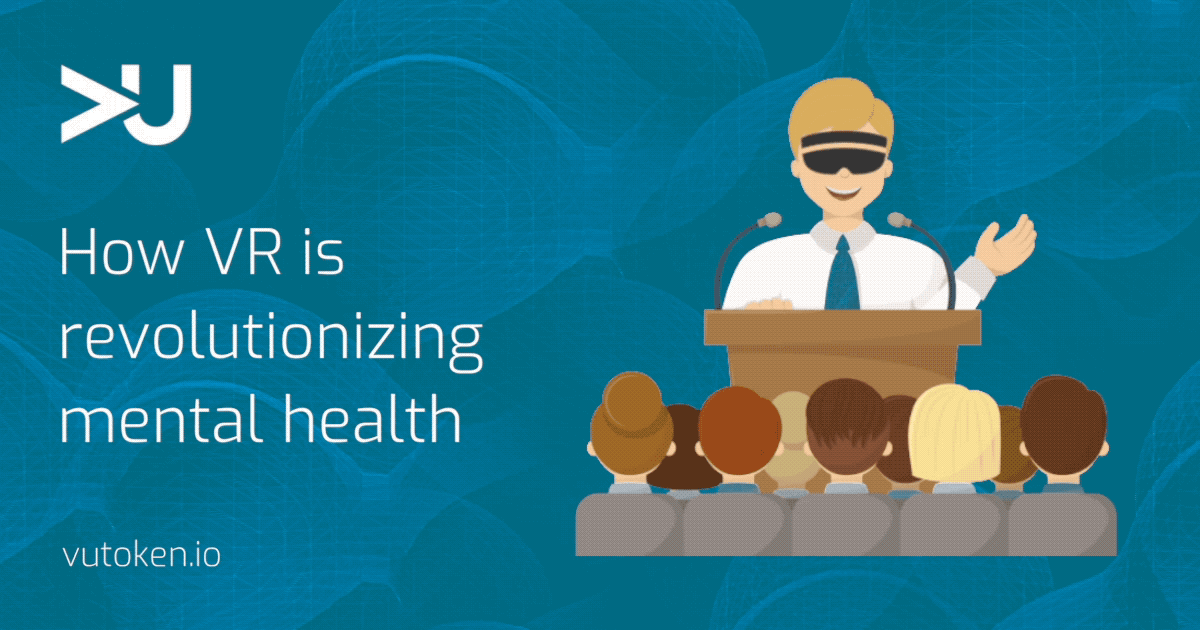 How VR is revolutionizing mental health

vutoken.io